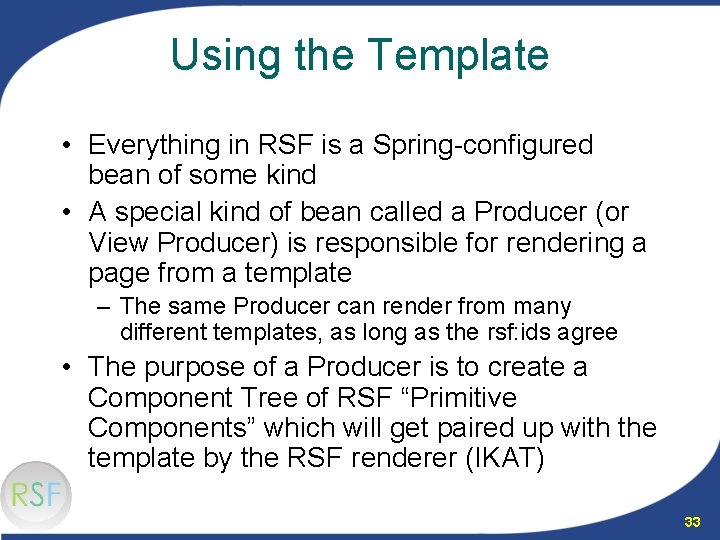 Using the Template

• Everything in RSF is a Spring-configured bean of some kind

• A special kind of bean called a Producer (or View Producer) is responsible for rendering a page from a template

– The same Producer can render from many different templates, as long as the rsf:ids agree

• The purpose of a Producer is to create a Component Tree of RSF “Primitive Components” which will get paired up with the template by the RSF renderer (IKAT)

RSF

33